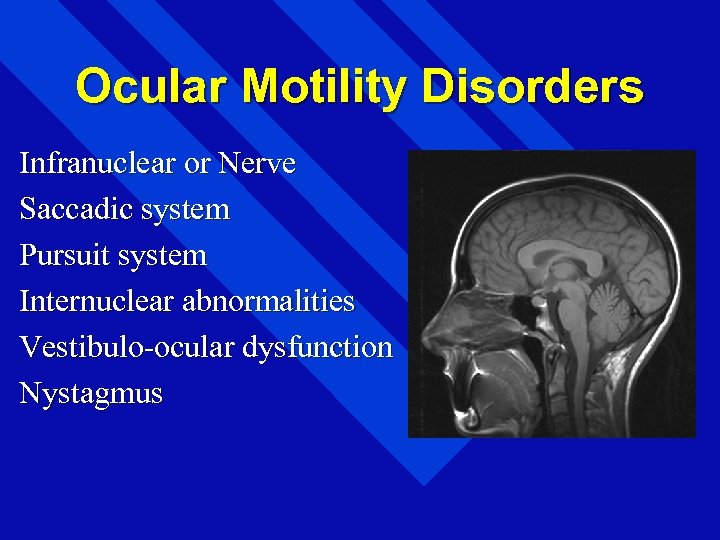 Ocular Motility Disorders

Infranuclear or Nerve
Saccadic system
Pursuit system
Internuclear abnormalities
Vestibulo-ocular dysfunction
Nystagmus